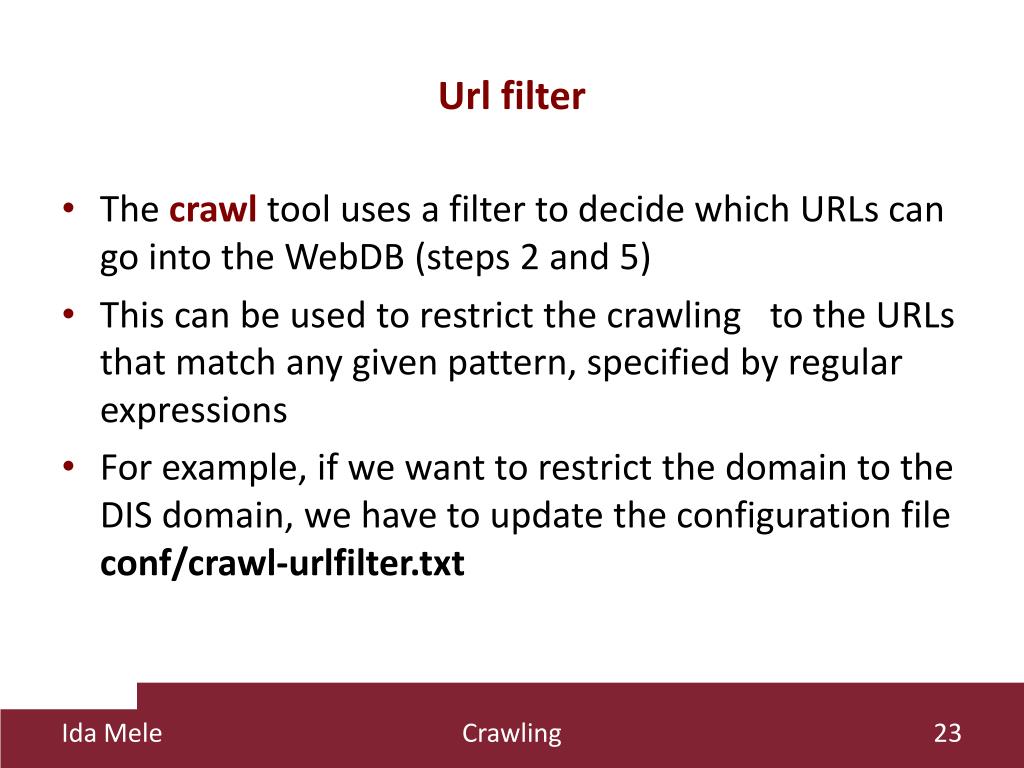 Url filter

• The crawl tool uses a filter to decide which URLs can go into the WebDB (steps 2 and 5)

• This can be used to restrict the crawling to the URLs that match any given pattern, specified by regular expressions

• For example, if we want to restrict the domain to the DIS domain, we have to update the configuration file conf/crawl-urlfilter.txt

Ida Mele
Crawling
23